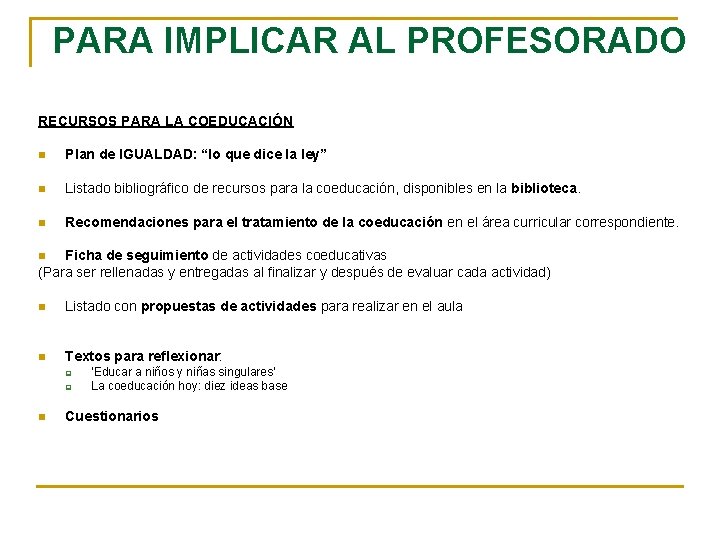 PARA IMPLICAR AL PROFESORADO

RECURSOS PARA LA COEDUCACIÓN

Plan de IGUALDAD: “lo que dice la ley”

Listado bibliográfico de recursos para la coeducación, disponibles en la biblioteca.

Recomendaciones para el tratamiento de la coeducación en el área curricular correspondiente.

Ficha de seguimiento de actividades coeducativas
(Para ser rellenadas y entregadas al finalizar y después de evaluar cada actividad)

Listado con propuestas de actividades para realizar en el aula

Textos para reflexionar:
'Educar a niños y niñas singulares'
La coeducación hoy: diez ideas base

Cuestionarios